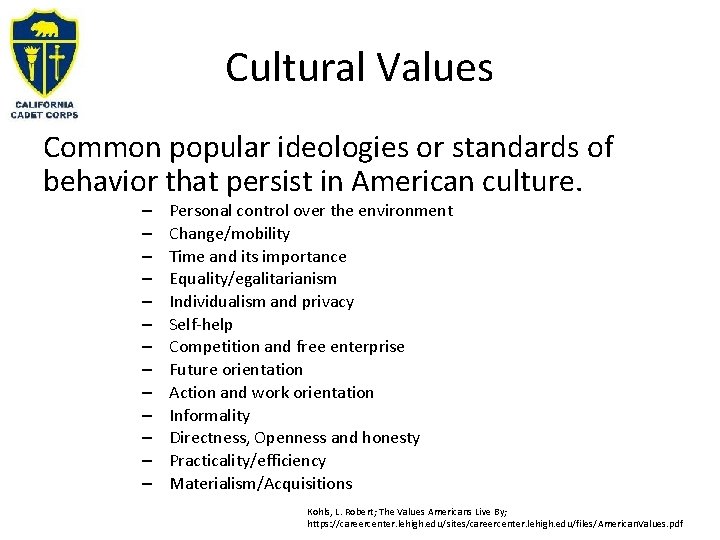 CALIFORNIA CADET CORPS

Cultural Values

Common popular ideologies or standards of behavior that persist in American culture.

– Personal control over the environment
– Change/mobility
– Time and its importance
– Equality/egalitarianism
– Individualism and privacy
– Self-help
– Competition and free enterprise
– Future orientation
– Action and work orientation
– Informality
– Directness, Openness and honesty
– Practicality/efficiency
– Materialism/Acquisitions

Kohls, L. Robert; The Values Americans Live By; https://careercenter.lehigh.edu/sites/careercenter.lehigh.edu/files/AmericanValues.pdf